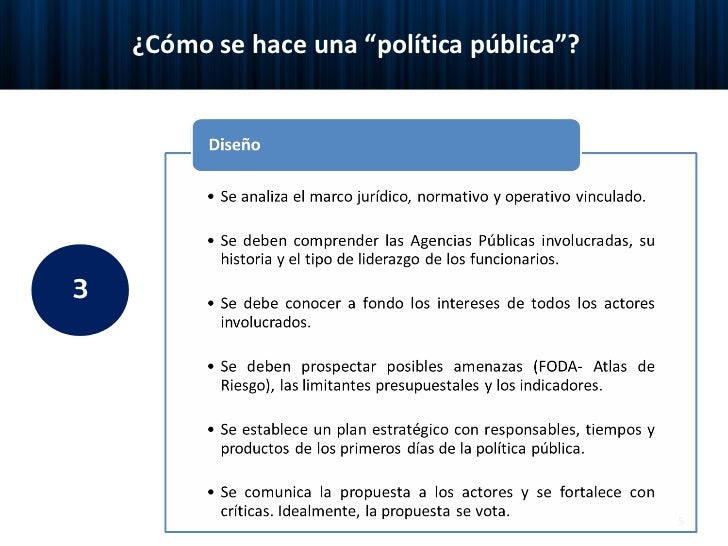 ¿Cómo se hace una “política pública”?

3

Diseño

• Se analiza el marco jurídico, normativo y operativo vinculado.

• Se deben comprender las Agencias Públicas involucradas, su historia y el tipo de liderazgo de los funcionarios.

• Se debe conocer a fondo los intereses de todos los actores involucrados.

• Se deben prospectar posibles amenazas (FODA- Atlas de Riesgo), las limitantes presupuestales y los indicadores.

• Se establece un plan estratégico con responsables, tiempos y productos de los primeros días de la política pública.

• Se comunica la propuesta a los actores y se fortalece con críticas. Idealmente, la propuesta se vota.

5